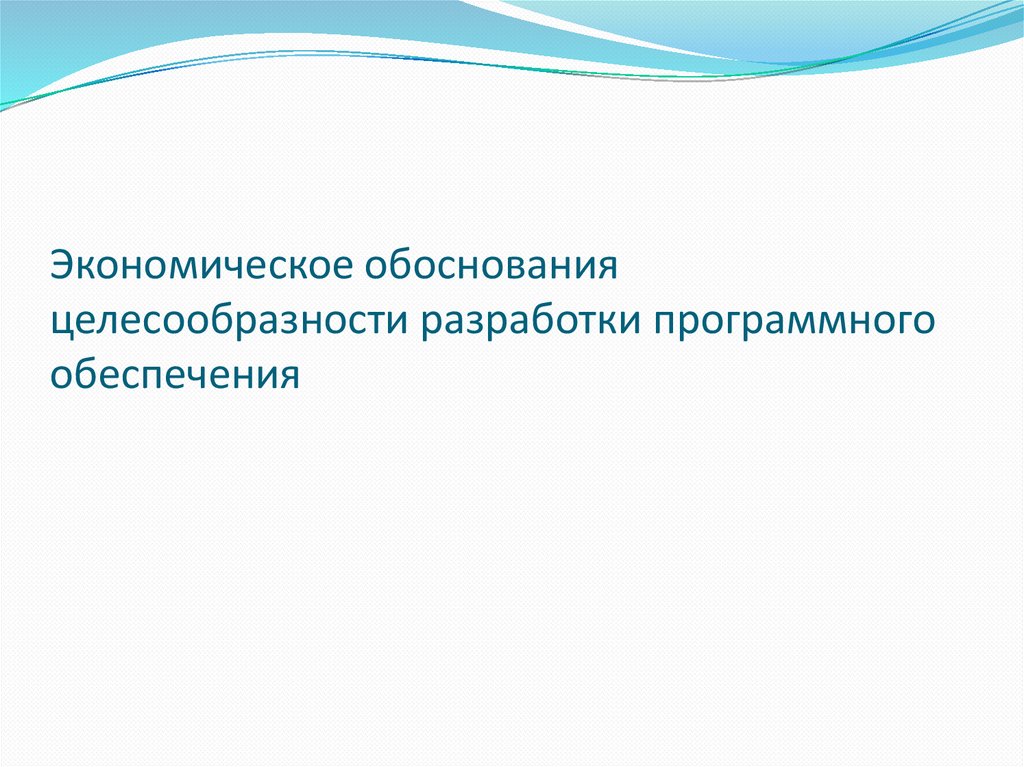 Экономическое обоснования целесообразности разработки программного обеспечения